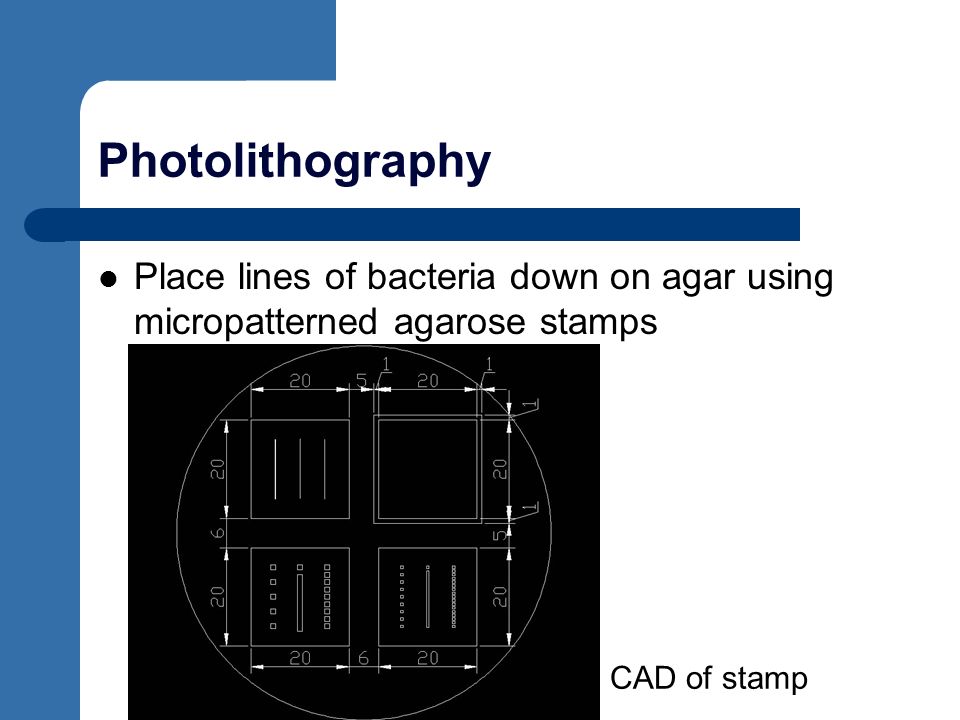 Photolithography

Place lines of bacteria down on agar using micropatterned agarose stamps

20 5 1 20 1
1
20 20
1
6 5
20 20
20 6 20

CAD of stamp